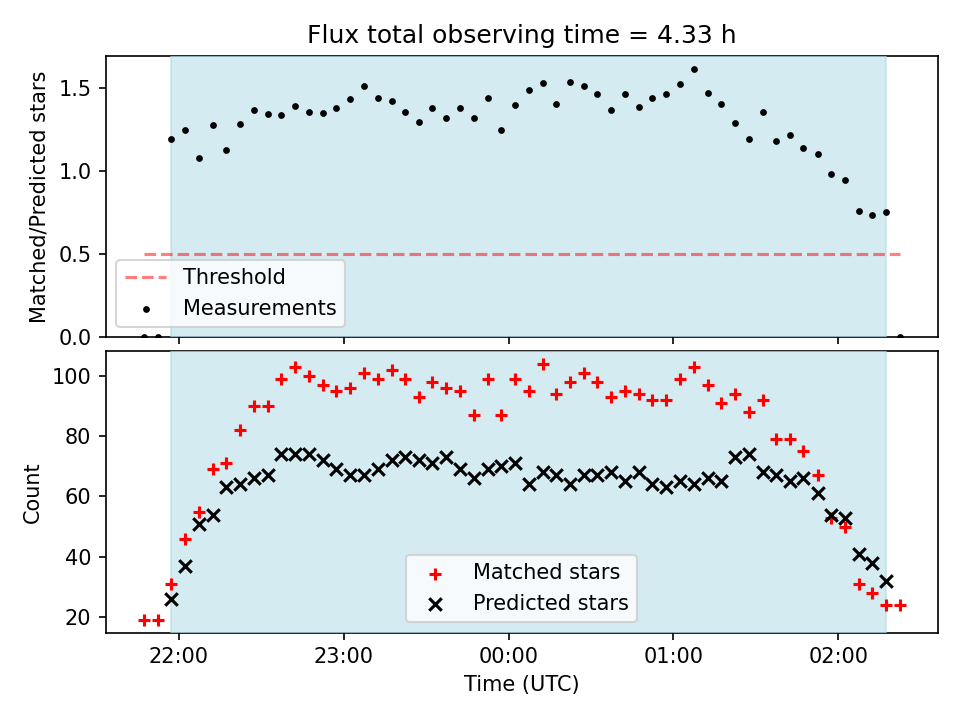 Flux total observing time = 4.33 h

Matched/Predicted stars

1.5
1.0
0.5
0.0

Threshold
Measurements

Count

100
80
60
40
20

Matched stars
Predicted stars

22:00
23:00
00:00
01:00
02:00

Time (UTC)